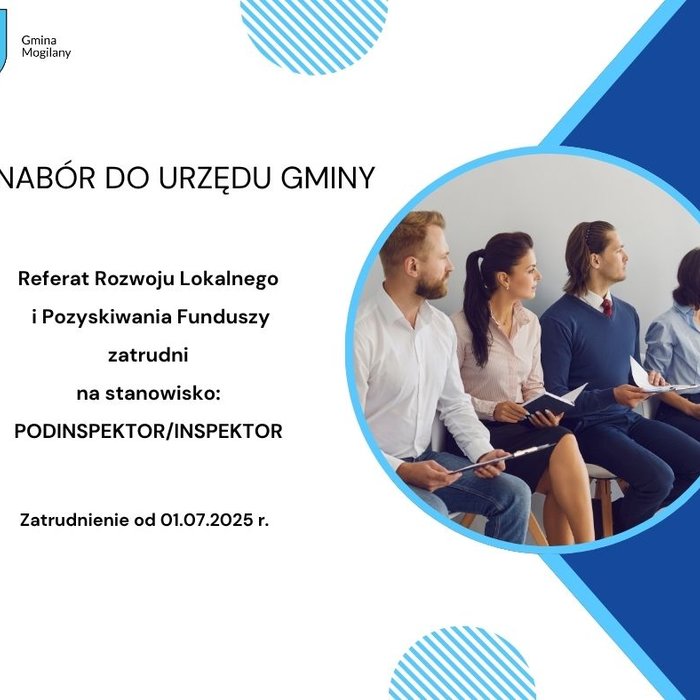 Gmina Mogilany

NABÓR DO URZĘDU GMINY

Referat Rozwoju Lokalnego i Pozyskiwania Funduszy zatrudni na stanowisko: PODINSPEKTOR/INSPEKTOR

Zatrudnienie od 01.07.2025 r.